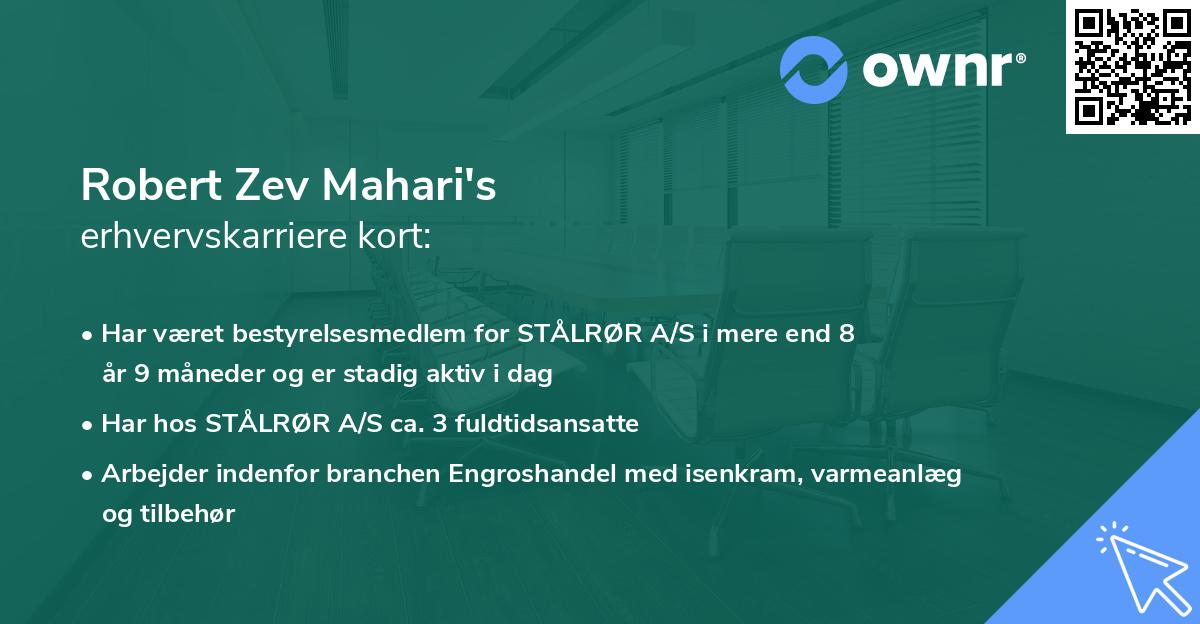 ownr®

Robert Zev Mahari's
erhvervskarriere kort:

• Har været bestyrelsesmedlem for STÅLRØR A/S i mere end 8 år 9 måneder og er stadig aktiv i dag

• Har hos STÅLRØR A/S ca. 3 fuldtidsansatte

• Arbejder indenfor branchen Engroshandel med isenkram, varmeanlæg og tilbehør